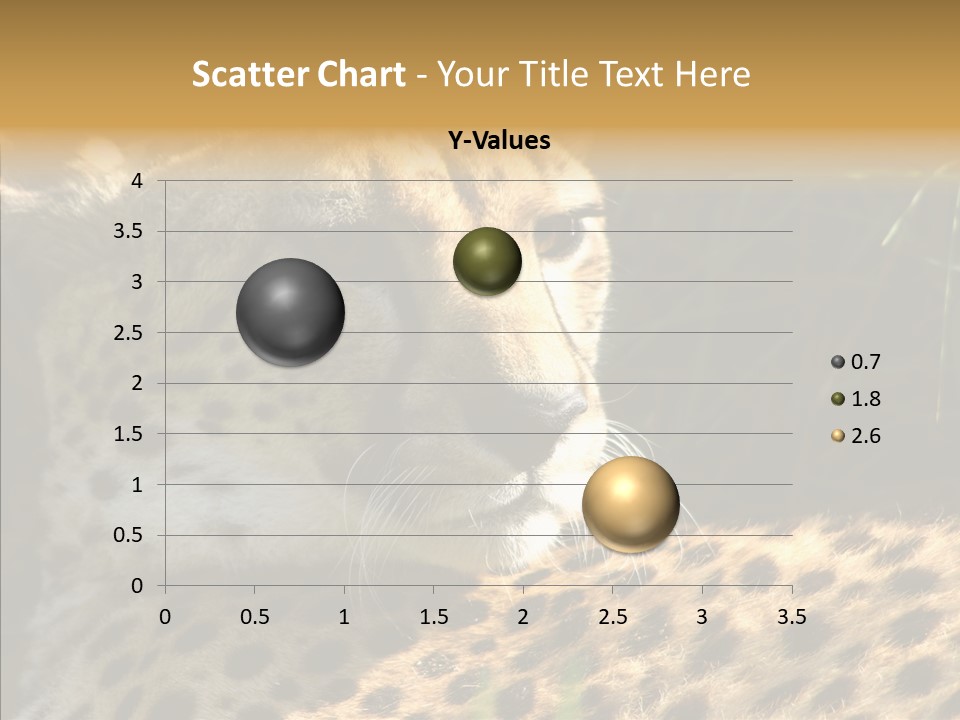 Scatter Chart - Your Title Text Here

Y-Values

4
3.5
3
2.5
2
1.5
1
0.5
0

0 0.5 1 1.5 2 2.5 3 3.5

0.7
1.8
2.6